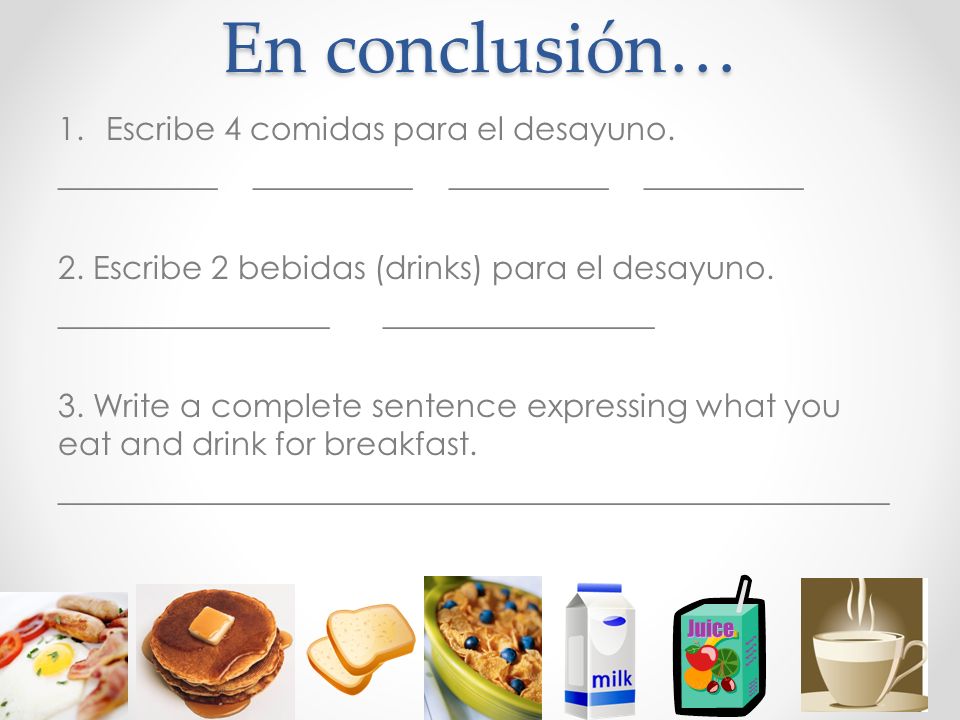 En conclusión…

1. Escribe 4 comidas para el desayuno.

__________ __________ __________ __________

2. Escribe 2 bebidas (drinks) para el desayuno.

_________________ _________________

3. Write a complete sentence expressing what you eat and drink for breakfast.

____________________________________________________

milk

Juice